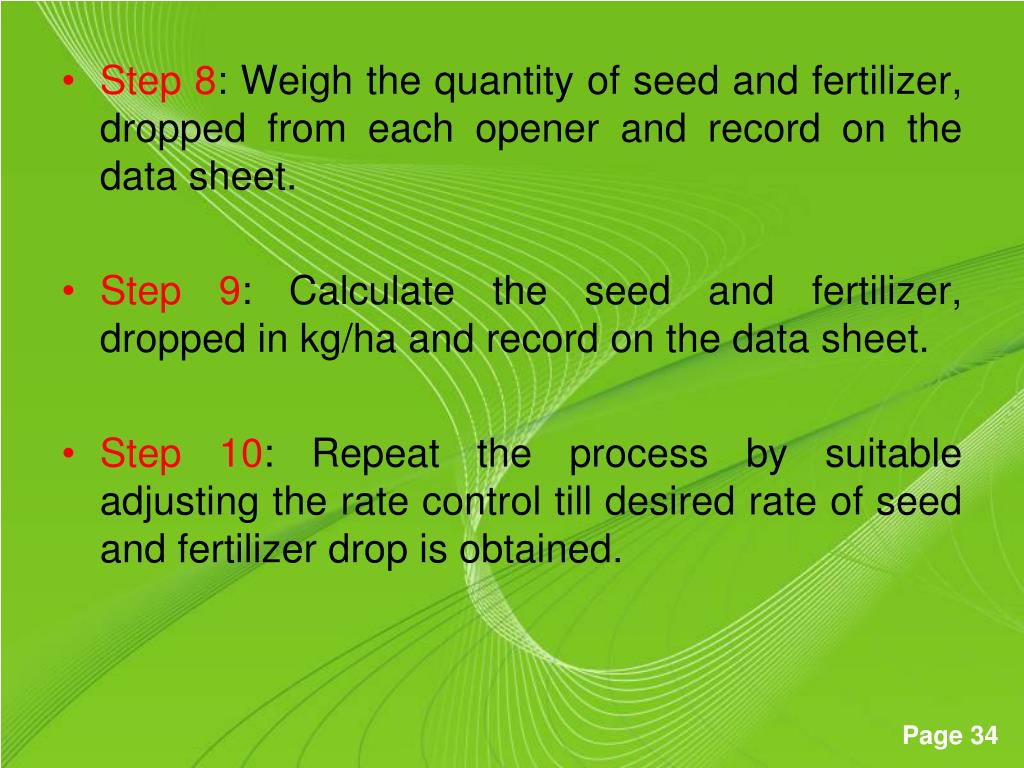 • Step 8: Weigh the quantity of seed and fertilizer, dropped from each opener and record on the data sheet.

• Step 9: Calculate the seed and fertilizer, dropped in kg/ha and record on the data sheet.

• Step 10: Repeat the process by suitable adjusting the rate control till desired rate of seed and fertilizer drop is obtained.

Page 34